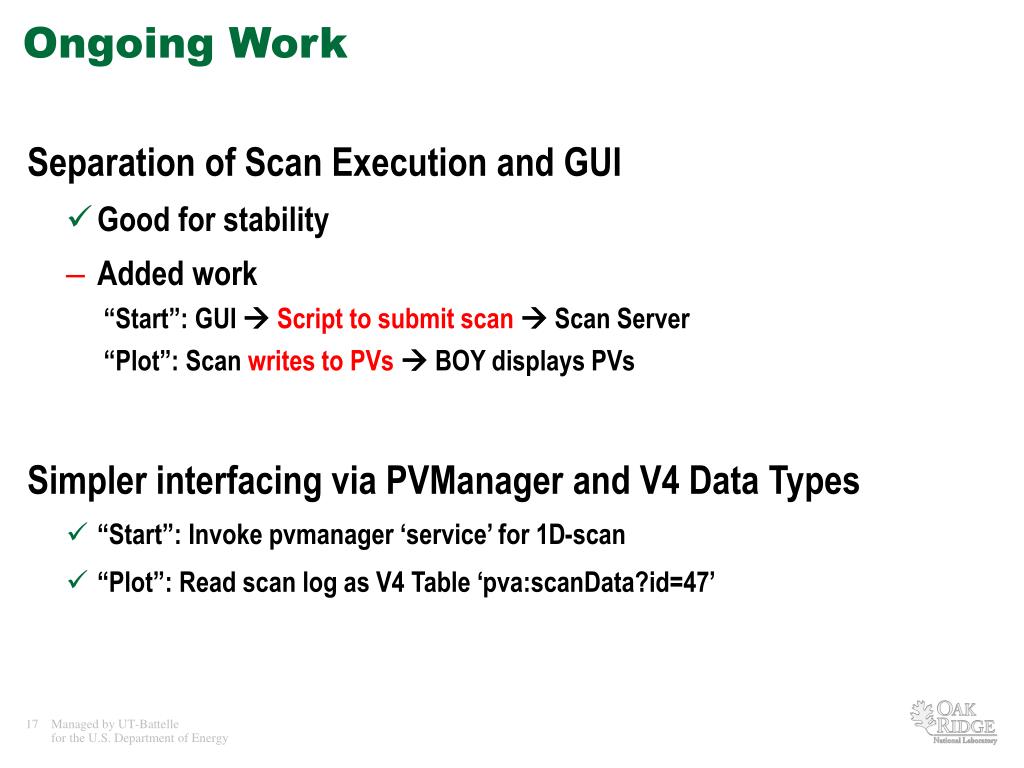 Ongoing Work

Separation of Scan Execution and GUI

✓ Good for stability

– Added work

“Start”: GUI → Script to submit scan → Scan Server

“Plot”: Scan writes to PVs → BOY displays PVs

Simpler interfacing via PVManager and V4 Data Types

✓ “Start”: Invoke pvmanager ‘service’ for 1D-scan

✓ “Plot”: Read scan log as V4 Table ‘pva:scanData?id=47’

17 Managed by UT-Battelle for the U.S. Department of Energy

OAK RIDGE National Laboratory